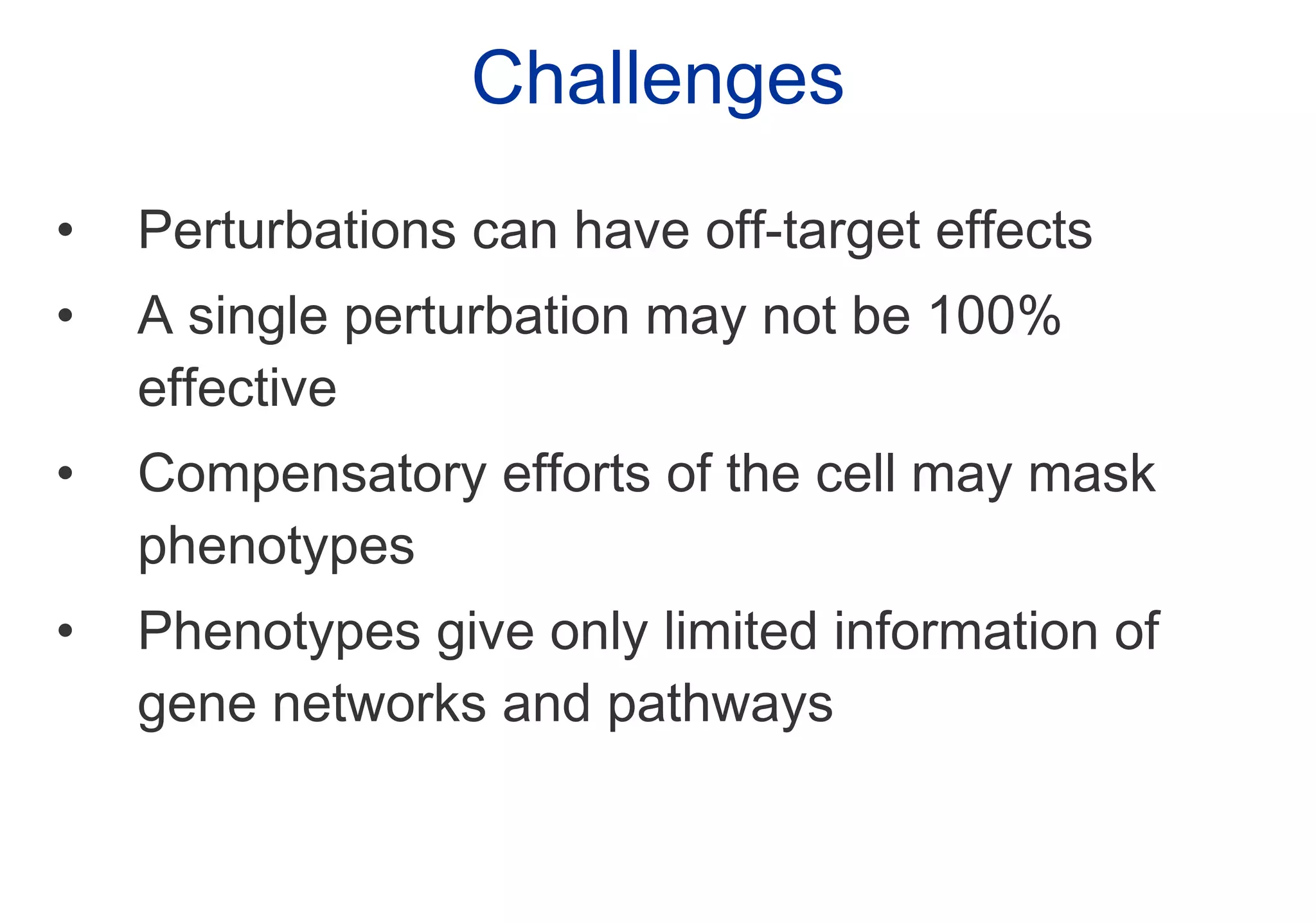 Challenges

• Perturbations can have off-target effects
• A single perturbation may not be 100% effective
• Compensatory efforts of the cell may mask phenotypes
• Phenotypes give only limited information of gene networks and pathways